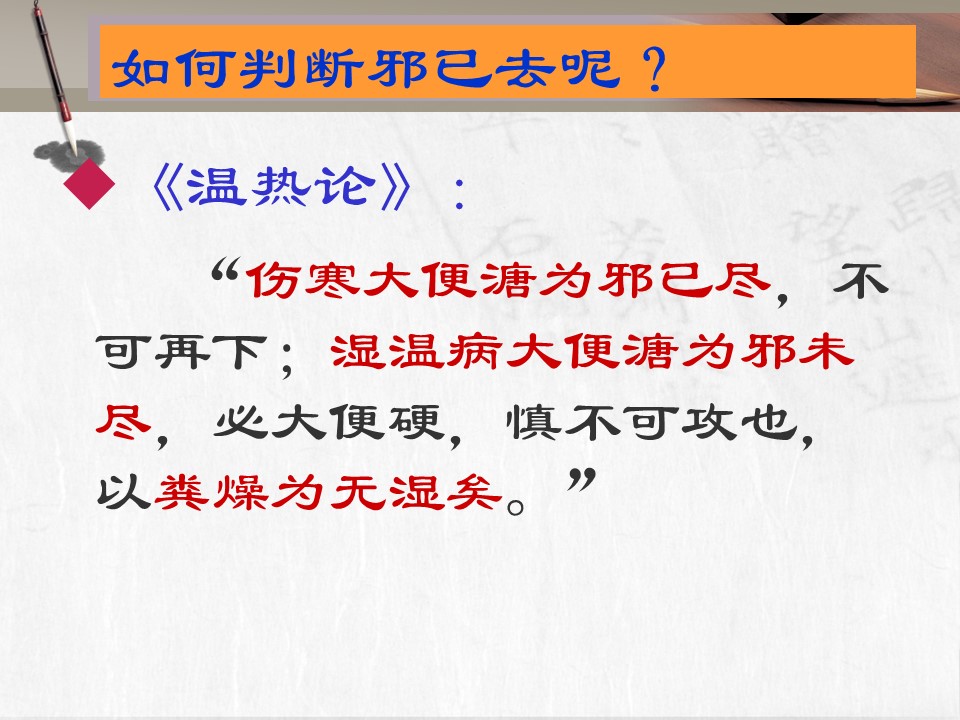 如何判断邪已去呢？

《温热论》：

“伤寒大便溏为邪已尽，不可再下；湿温病大便溏为邪未尽，必大便硬，慎不可攻也，以粪燥为无湿矣。”